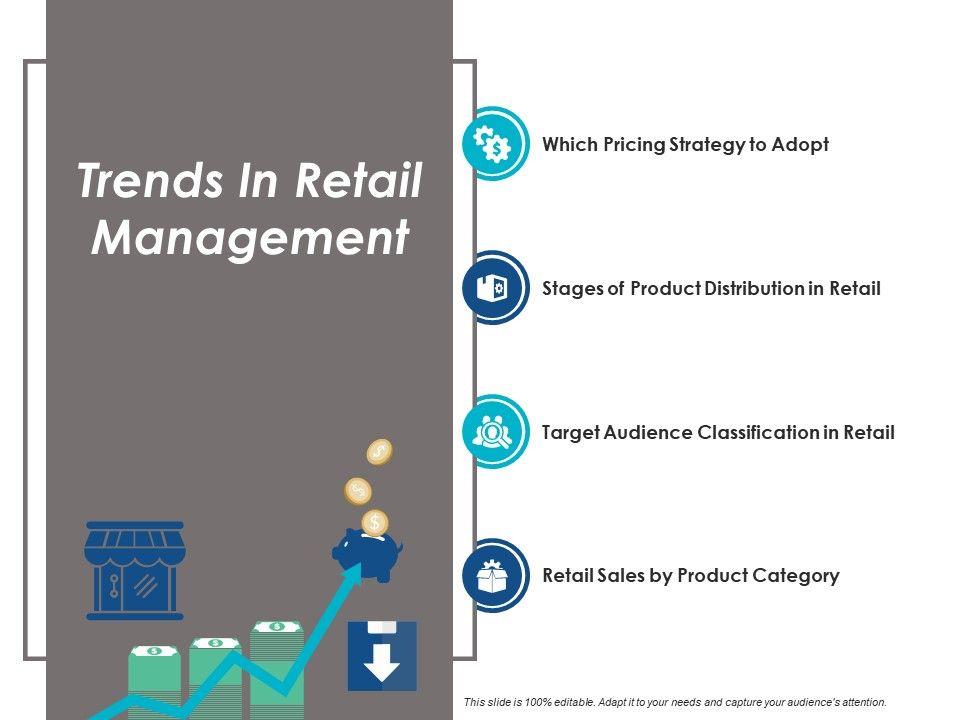 Trends In Retail Management

Which Pricing Strategy to Adopt

Stages of Product Distribution in Retail

Target Audience Classification in Retail

Retail Sales by Product Category

This slide is 100% editable. Adapt it to your needs and capture your audience's attention.